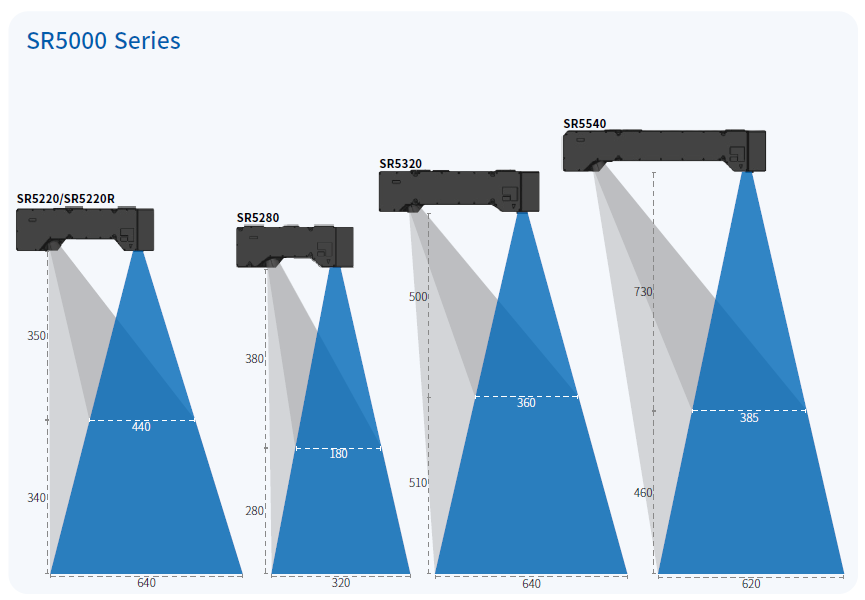 SR5000 Series

SR5220/SR5220R

350

440

340

640

SR5280

380

180

280

320

SR5320

500

360

510

640

SR5540

730

385

460

620